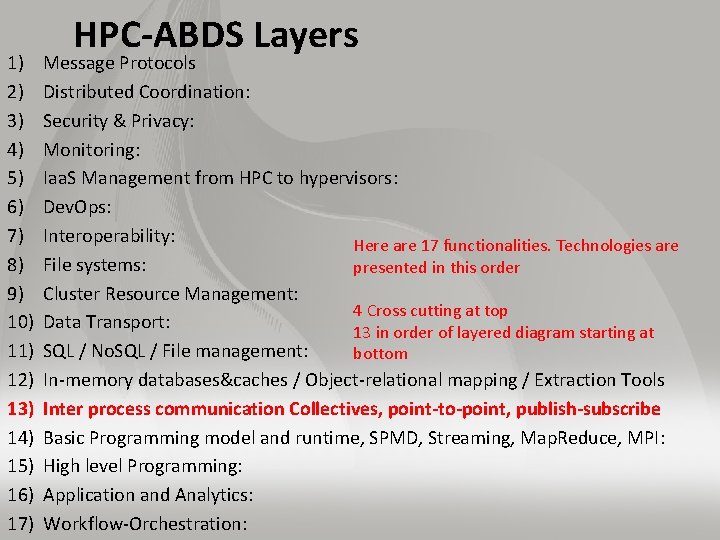 HPC-ABDS Layers

1) Message Protocols
2) Distributed Coordination:
3) Security & Privacy:
4) Monitoring:
5) IaaS Management from HPC to hypervisors:
6) DevOps:
7) Interoperability:
8) File systems:
9) Cluster Resource Management:
10) Data Transport:
11) SQL / NoSQL / File management:
12) In-memory databases&caches / Object-relational mapping / Extraction Tools
13) Inter process communication Collectives, point-to-point, publish-subscribe
14) Basic Programming model and runtime, SPMD, Streaming, MapReduce, MPI:
15) High level Programming:
16) Application and Analytics:
17) Workflow-Orchestration:

Here are 17 functionalities. Technologies are presented in this order

4 Cross cutting at top
13 in order of layered diagram starting at bottom